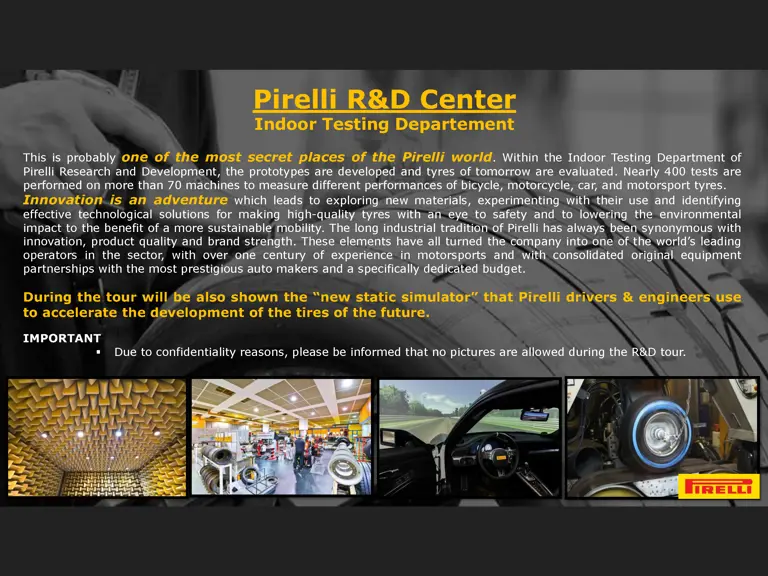 Pirelli R&D Center
Indoor Testing Departement

This is probably one of the most secret places of the Pirelli world. Within the Indoor Testing Department of Pirelli Research and Development, the prototypes are developed and tyres of tomorrow are evaluated. Nearly 400 tests are performed on more than 70 machines to measure different performances of bicycle, motorcycle, car, and motorsport tyres. Innovation is an adventure which leads to exploring new materials, experimenting with their use and identifying effective technological solutions for making high-quality tyres with an eye to safety and to lowering the environmental impact to the benefit of a more sustainable mobility. The long industrial tradition of Pirelli has always been synonymous with innovation, product quality and brand strength. These elements have all turned the company into one of the world's leading operators in the sector, with over one century of experience in motorsports and with consolidated original equipment partnerships with the most prestigious auto makers and a specifically dedicated budget.

During the tour will be also shown the "new static simulator" that Pirelli drivers & engineers use to accelerate the development of the tires of the future.

IMPORTANT
▪ Due to confidentiality reasons, please be informed that no pictures are allowed during the R&D tour.

PIRELLI